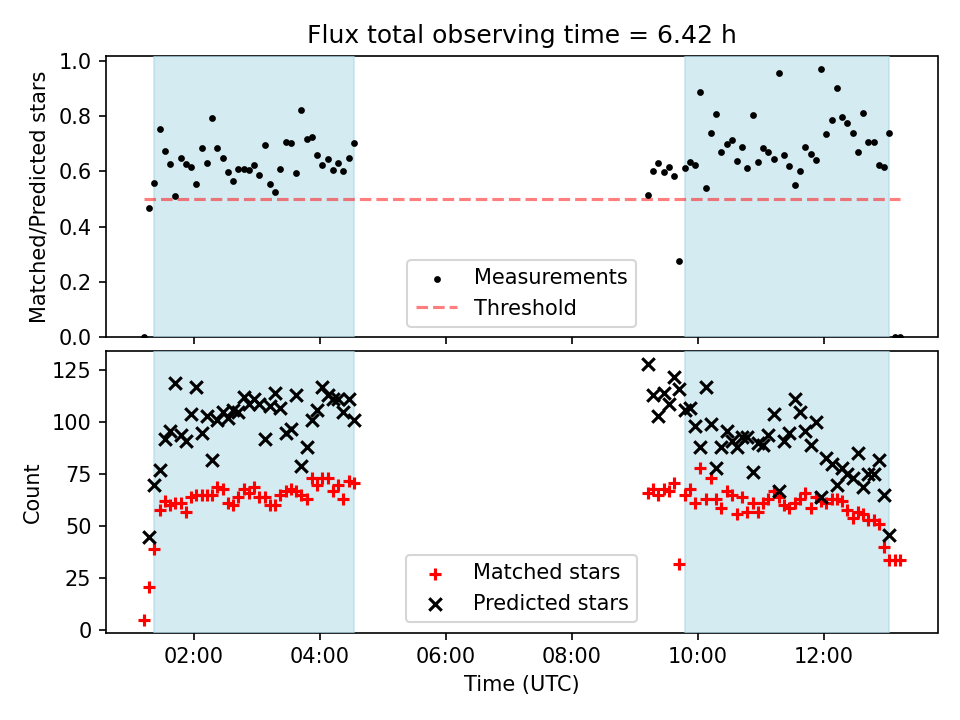 Flux total observing time = 6.42 h

Matched/Predicted stars

1.0
0.8
0.6
0.4
0.2
0.0

Measurements
Threshold

Count

125
100
75
50
25
0

Matched stars
Predicted stars

02:00
04:00
06:00
08:00
10:00
12:00

Time (UTC)